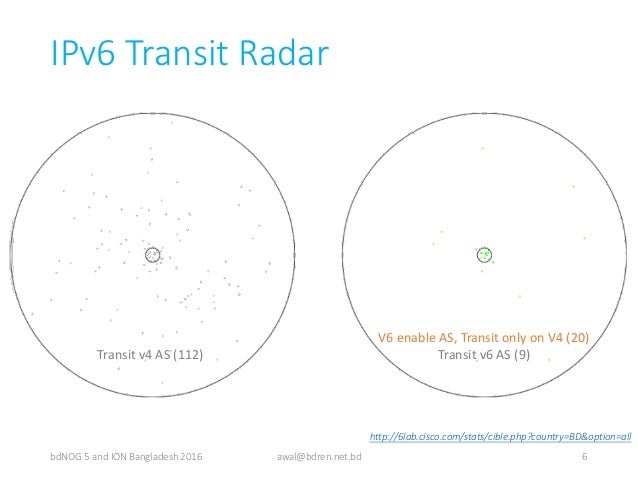 IPv6 Transit Radar

Transit v4 AS (112)

V6 enable AS, Transit only on V4 (20)
Transit v6 AS (9)

http://6lab.cisco.com/stats/cible.php?country=BD&option=all

bdNOG 5 and ION Bangladesh 2016

awal@bdren.net.bd

6